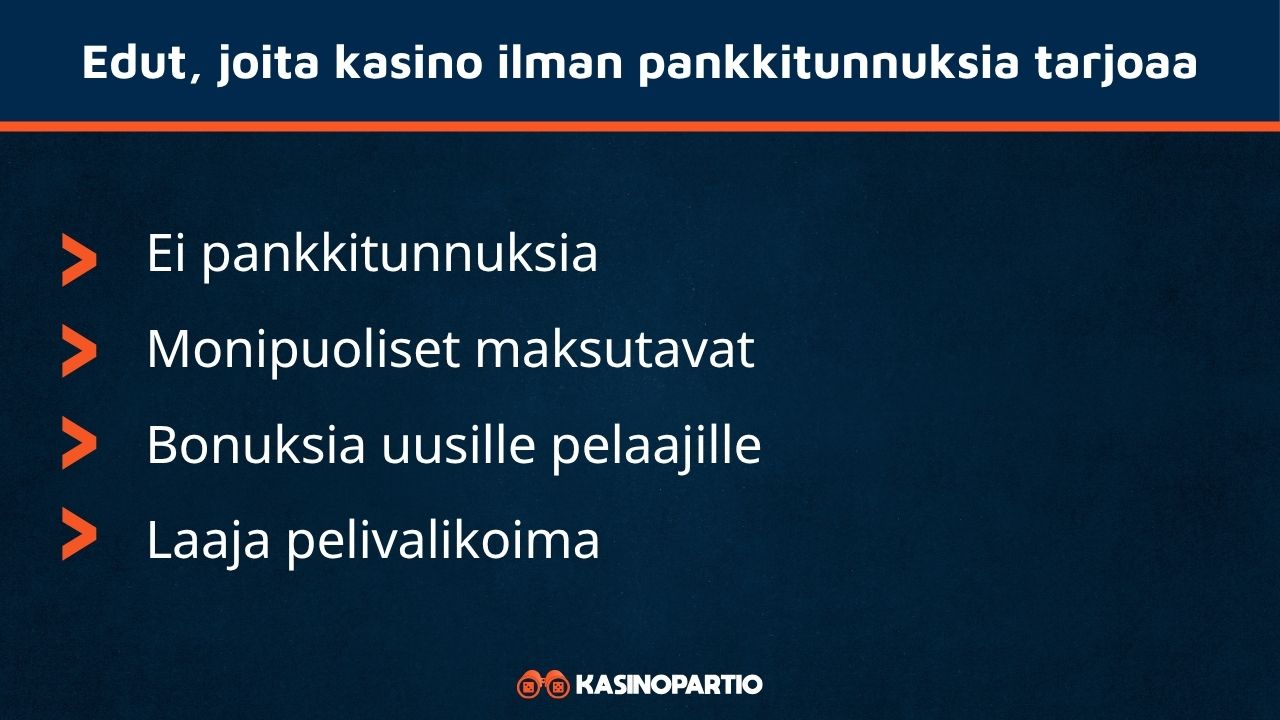 Edut, joita kasino ilman pankkitunnuksia tarjoaa

Ei pankkitunnuksia

Monipuoliset maksutavat

Bonuksia uusille pelaajille

Laaja pelivalikoima

KASINOPARTIO